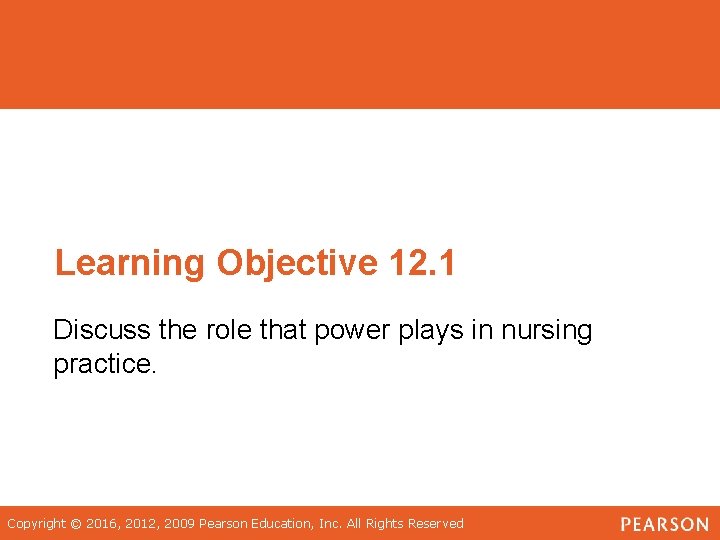 Learning Objective 12.1

Discuss the role that power plays in nursing practice.

Copyright © 2016, 2012, 2009 Pearson Education, Inc. All Rights Reserved

PEARSON